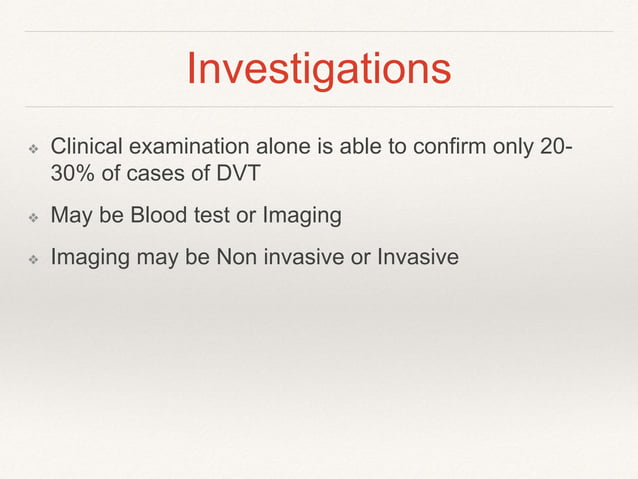 Investigations

❖ Clinical examination alone is able to confirm only 20-30% of cases of DVT

❖ May be Blood test or Imaging

❖ Imaging may be Non invasive or Invasive